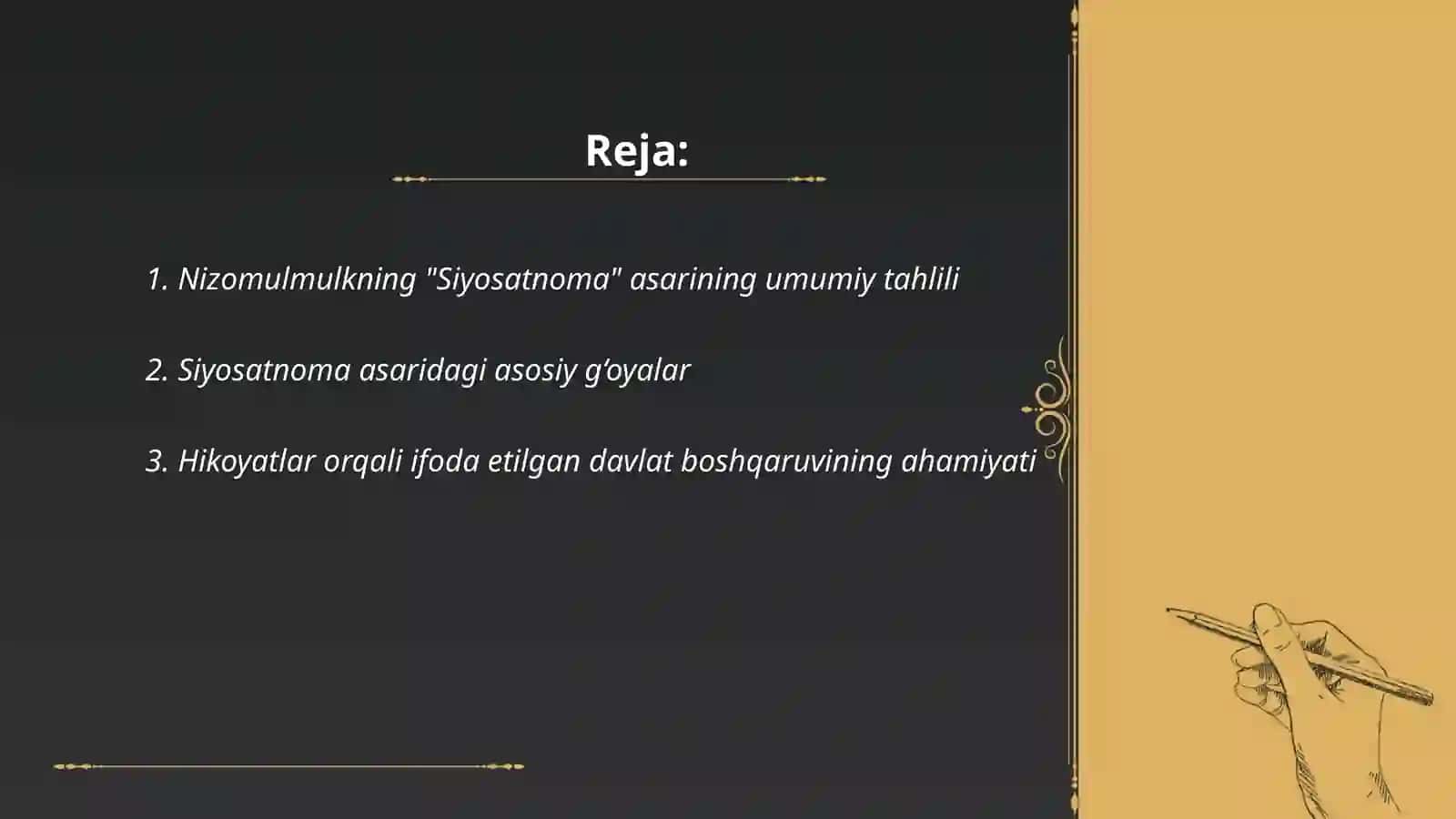 Reja:

1. Nizomulmulkning "Siyosatnoma" asarining umumiy tahlili

2. Siyosatnoma asaridagi asosiy g‘oyalar

3. Hikoyatlar orqali ifoda etilgan davlat boshqaruvining ahamiyati